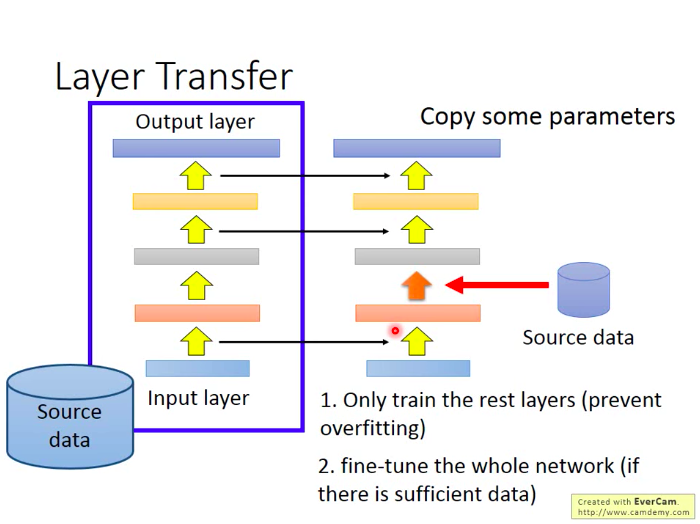 Layer Transfer

Output layer

Copy some parameters

Source data

Input layer

Source data

1. Only train the rest layers (prevent overfitting)

2. fine-tune the whole network (if there is sufficient data)

Created with EverCam.
http://www.camdemy.com